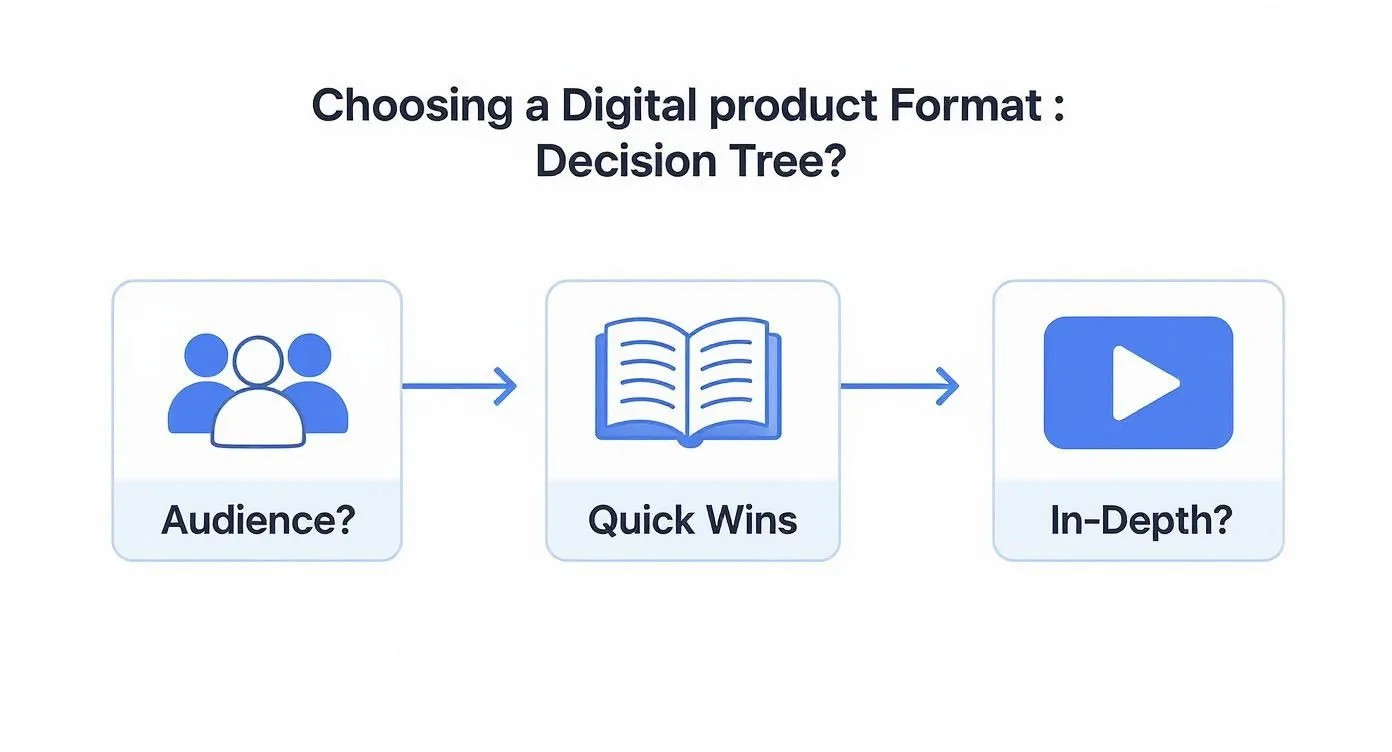 Choosing a Digital product Format :
Decision Tree?

Audience?

Quick Wins

In-Depth?